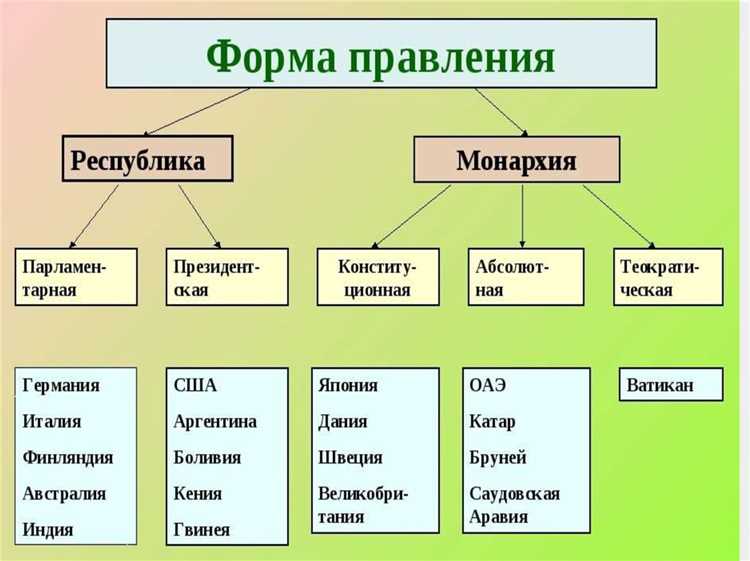 Форма правления

Республика

Монархия

Парламентарная

Президентская

Конституционная

Абсолютная

Теократическая

Германия
Италия
Финляндия
Австралия
Индия

США
Аргентина
Боливия
Кения
Гвинея

Япония
Дания
Швеция
Великобритания

ОАЭ
Катар
Бруней
Саудовская Аравия

Ватикан